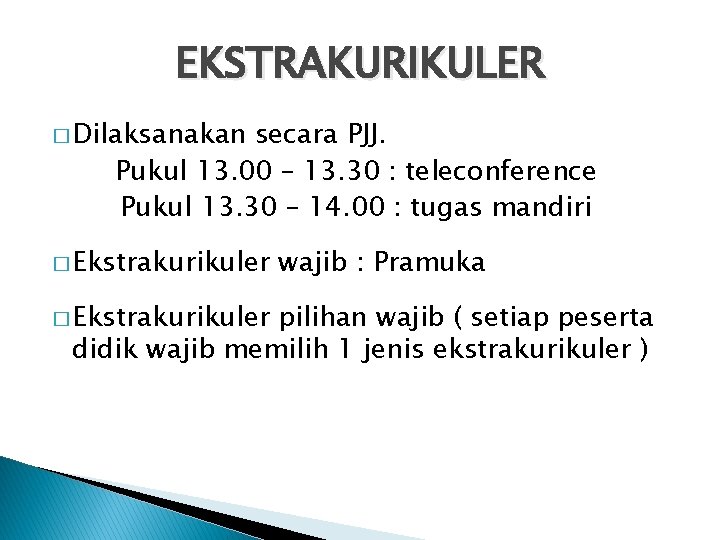 EKSTRAKURIKULER

□ Dilaksanakan secara PJJ.
Pukul 13.00 – 13.30 : teleconference
Pukul 13.30 – 14.00 : tugas mandiri

□ Ekstrakurikuler wajib : Pramuka

□ Ekstrakurikuler pilihan wajib ( setiap peserta didik wajib memilih 1 jenis ekstrakurikuler )